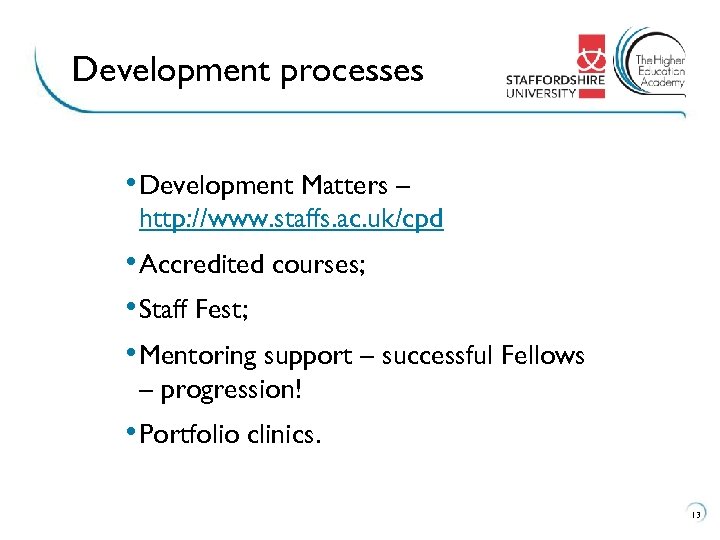 Development processes

STAFFORDSHIRE UNIVERSITY

The Higher Education Academy

• Development Matters – http://www.staffs.ac.uk/cpd

• Accredited courses;

• Staff Fest;

• Mentoring support – successful Fellows – progression!

• Portfolio clinics.

13